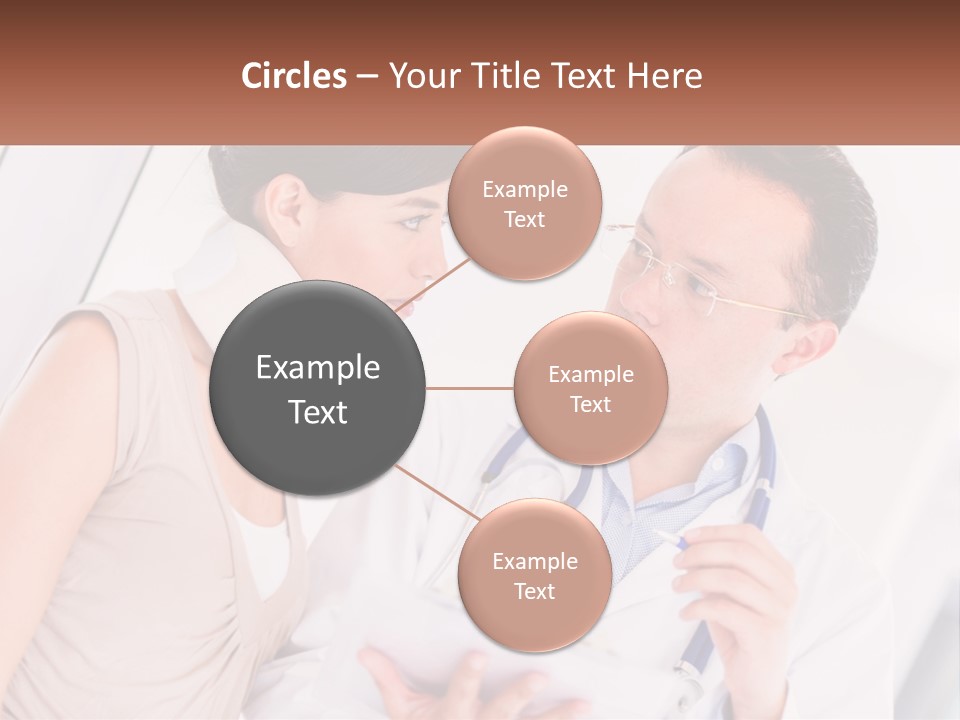 Circles – Your Title Text Here

Example Text

Example Text

Example Text

Example Text